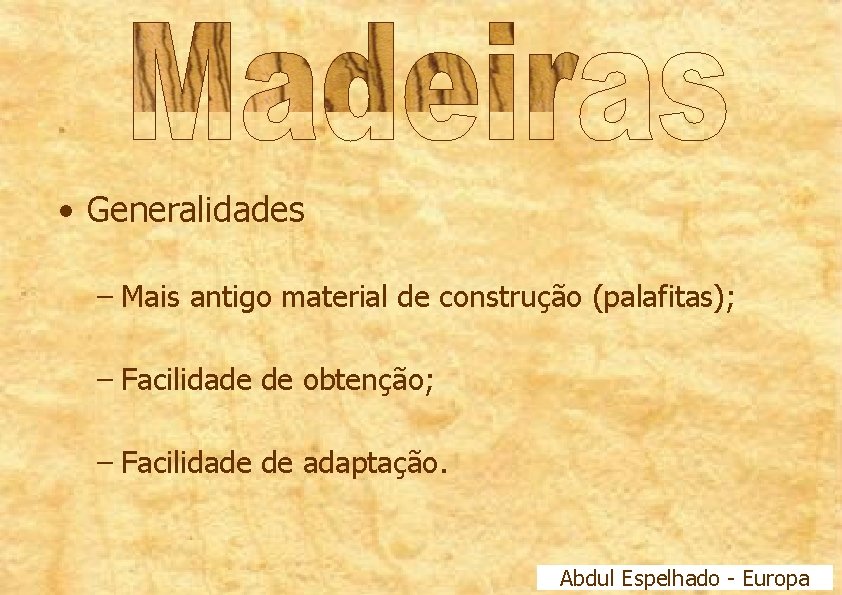 Madeiras

• Generalidades

– Mais antigo material de construção (palafitas);

– Facilidade de obtenção;

– Facilidade de adaptação.

Abdul Espelhado - Europa